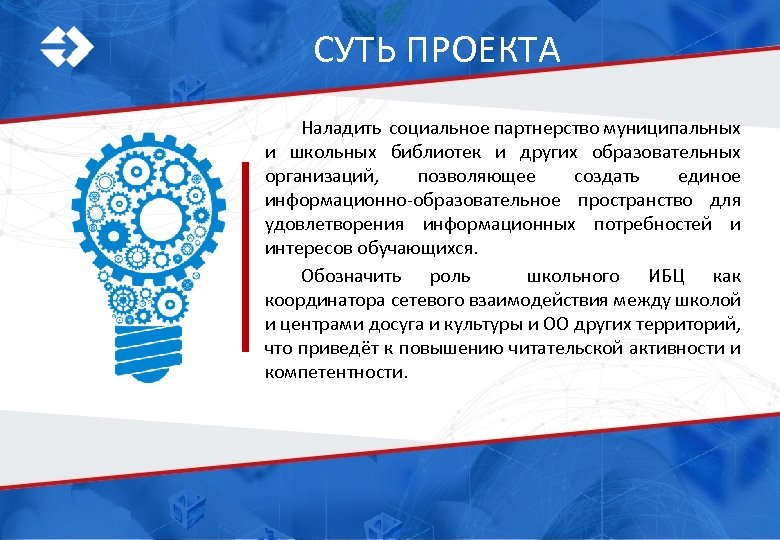 СУТЬ ПРОЕКТА

Наладить социальное партнерство муниципальных и школьных библиотек и других образовательных организаций, позволяющее создать единое информационно-образовательное пространство для удовлетворения информационных потребностей и интересов обучающихся.

Обозначить роль школьного ИБЦ как координатора сетевого взаимодействия между школой и центрами досуга и культуры и ОО других территорий, что приведёт к повышению читательской активности и компетентности.